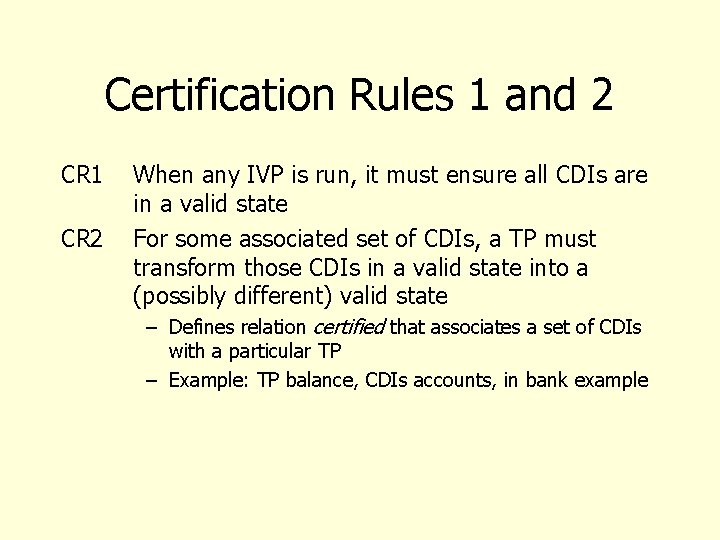 Certification Rules 1 and 2

CR1 When any IVP is run, it must ensure all CDIs are in a valid state

CR2 For some associated set of CDIs, a TP must transform those CDIs in a valid state into a (possibly different) valid state

– Defines relation certified that associates a set of CDIs with a particular TP

– Example: TP balance, CDIs accounts, in bank example